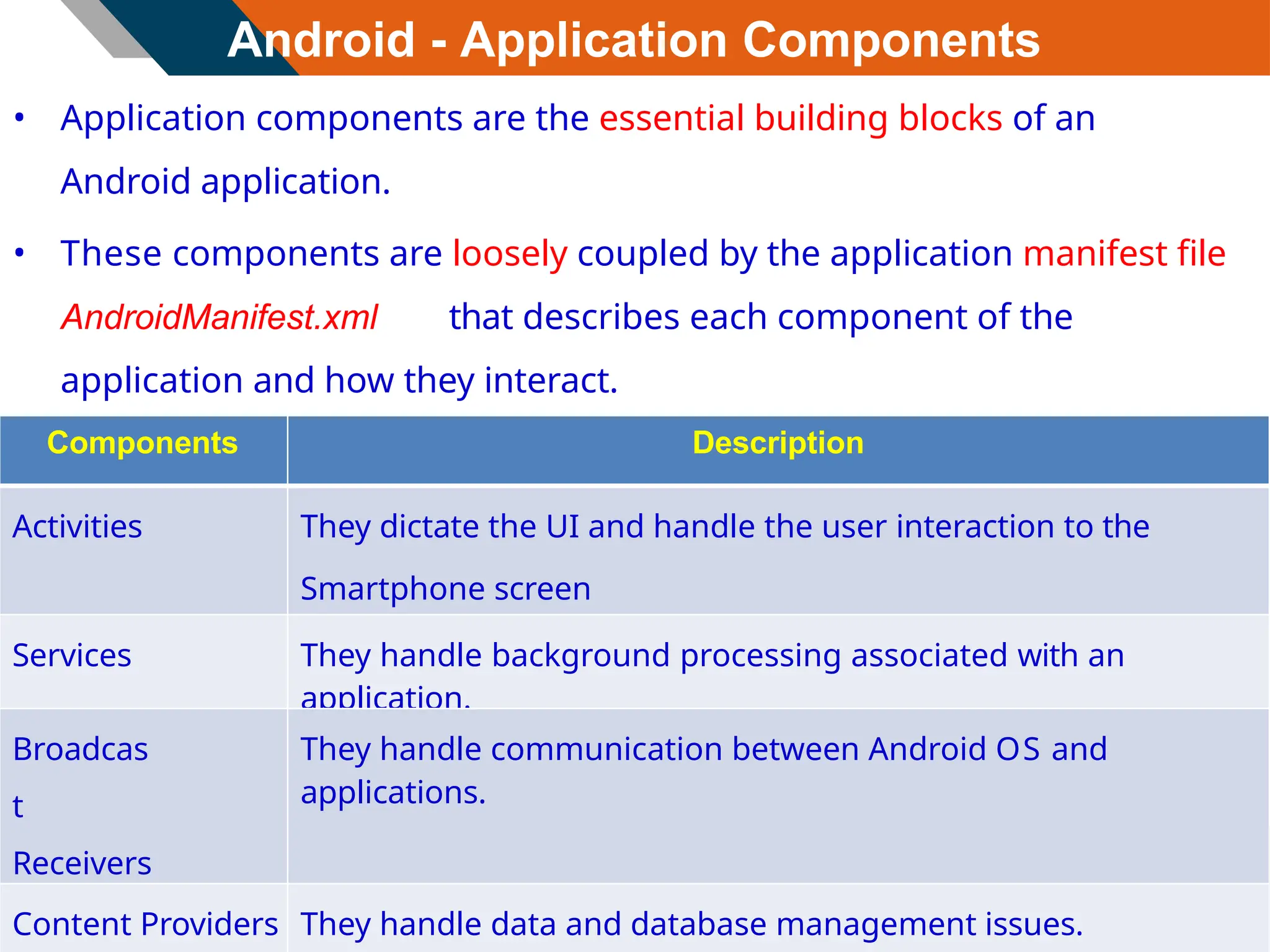 Android - Application Components

• Application components are the essential building blocks of an Android application.

• These components are loosely coupled by the application manifest file AndroidManifest.xml that describes each component of the application and how they interact.

| Components | Description |
|---|---|
| Activities | They dictate the UI and handle the user interaction to the Smartphone screen |
| Services | They handle background processing associated with an application. |
| Broadcas t Receivers | They handle communication between Android OS and applications. |
| Content Providers | They handle data and database management issues. |